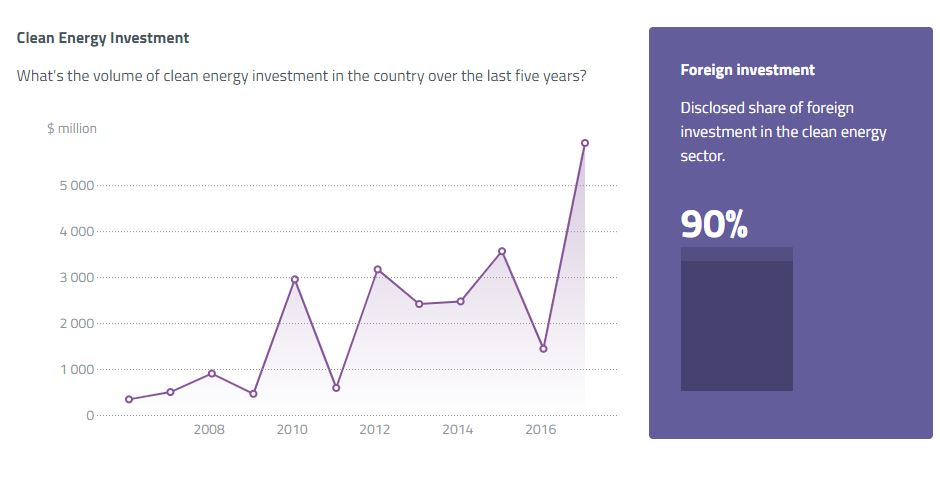 Clean Energy Investment

What's the volume of clean energy investment in the country over the last five years?

$ million

5 000
4 000
3 000
2 000
1 000
0

2008 2010 2012 2014 2016

Foreign investment

Disclosed share of foreign investment in the clean energy sector.

90%